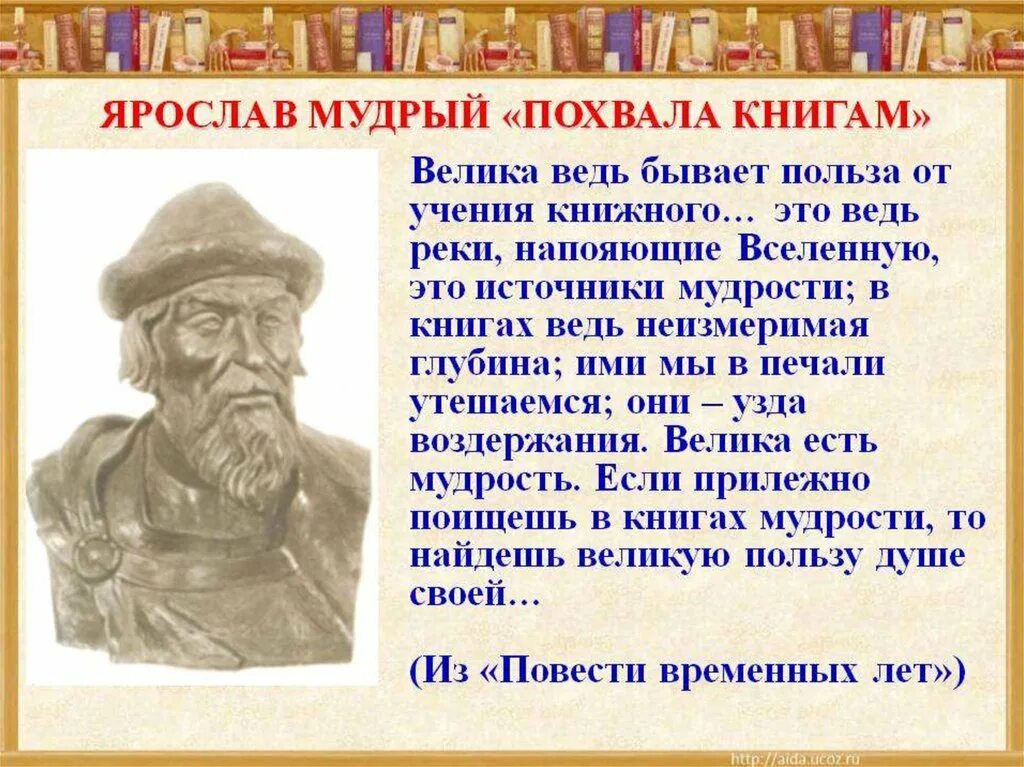 ЯРОСЛАВ МУДРЫЙ «ПОХВАЛА КНИГАМ»

Велика ведь бывает польза от учения книжного… это ведь реки, напояющие Вселенную, это источники мудрости; в книгах ведь неизмеримая глубина; ими мы в печали утешаемся; они – узда воздержания. Велика есть мудрость. Если прилежно поищешь в книгах мудрости, то найдешь великую пользу душе своей…

(Из «Повести временных лет»)

http://aida.ucoz.ru